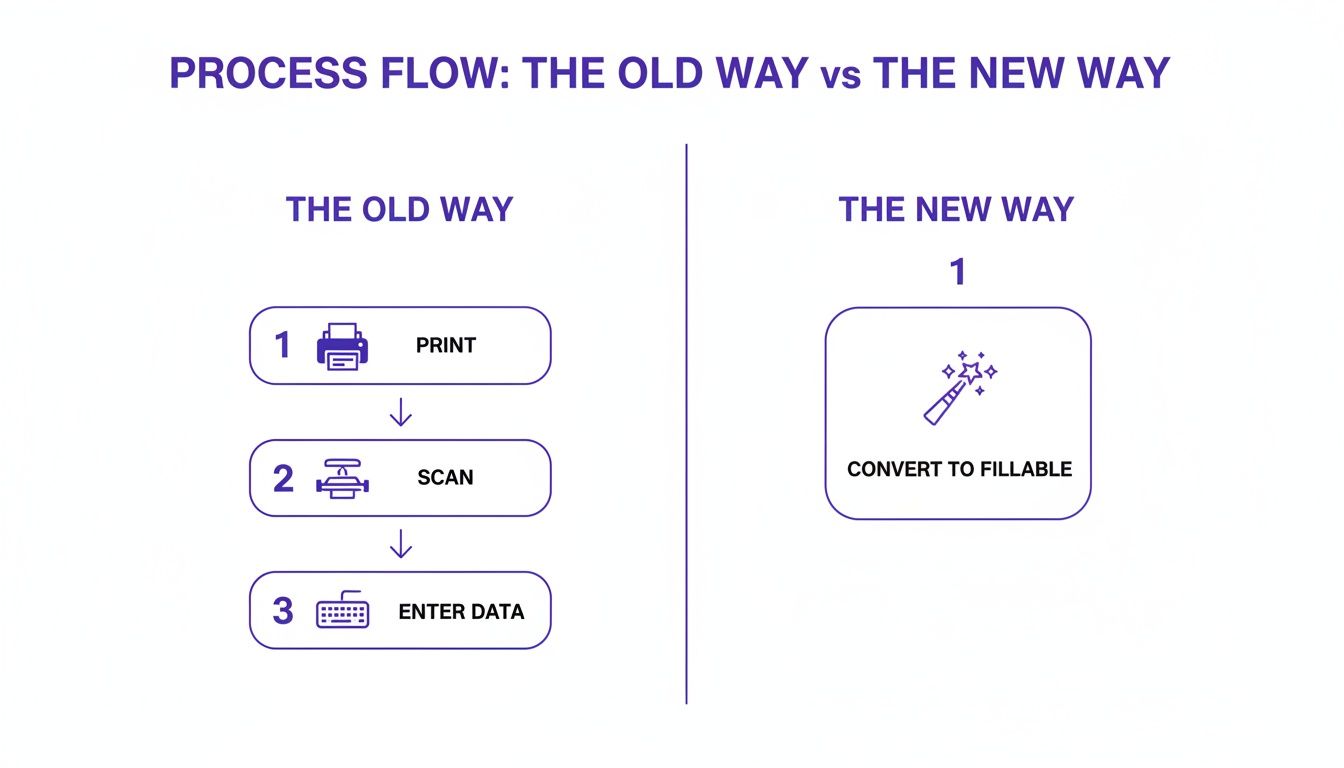 PROCESS FLOW: THE OLD WAY vs THE NEW WAY

THE OLD WAY

1 PRINT

2 SCAN

3 ENTER DATA

THE NEW WAY

1

CONVERT TO FILLABLE